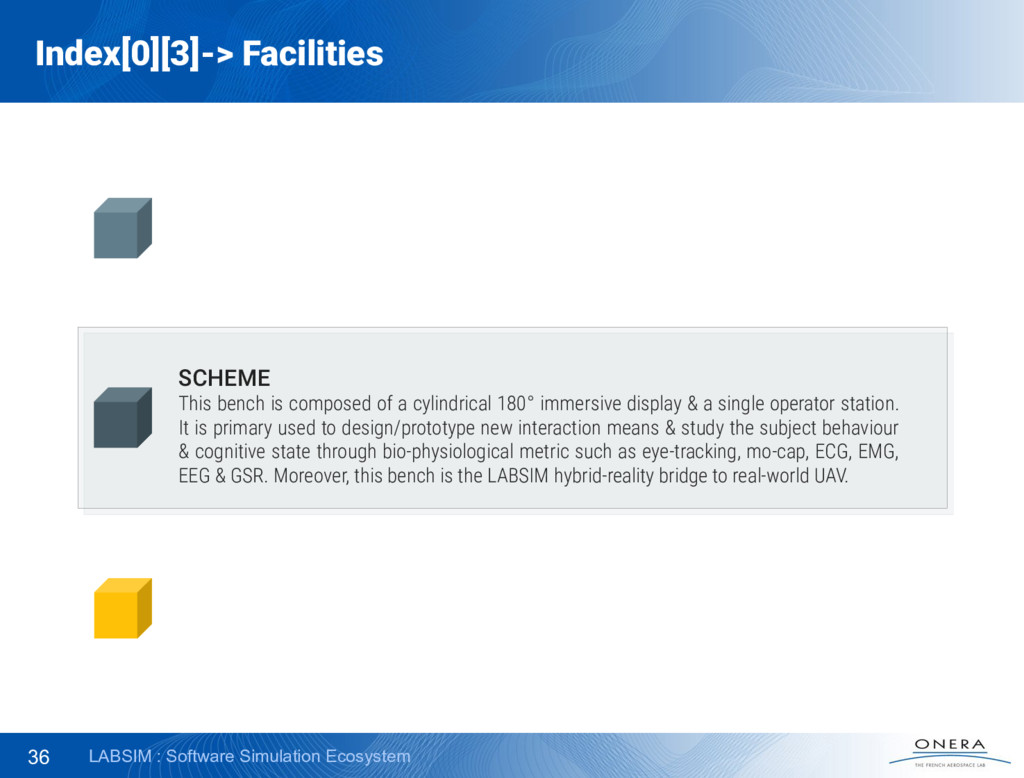 Index[0][3]-> Facilities

SCHEME
This bench is composed of a cylindrical 180° immersive display & a single operator station. It is primary used to design/prototype new interaction means & study the subject behaviour & cognitive state through bio-physiological metric such as eye-tracking, mo-cap, ECG, EMG, EEG & GSR. Moreover, this bench is the LABSIM hybrid-reality bridge to real-world UAV.

36 LABSIM : Software Simulation Ecosystem

ONERA
THE FRENCH AEROSPACE LAB